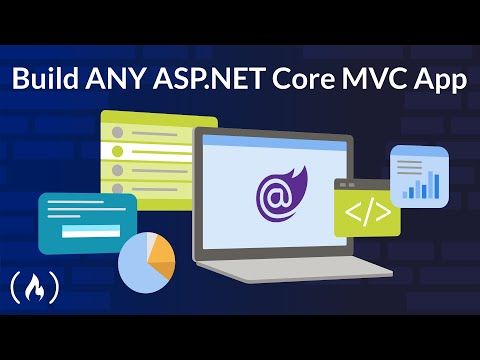 Build ANY ASP.NET Core MVC App

@

</>